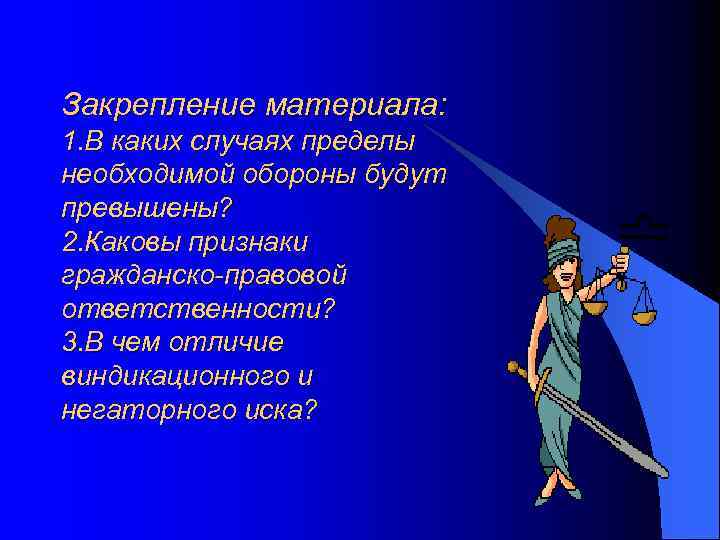 Закрепление материала:
1.В каких случаях пределы необходимой обороны будут превышены?
2.Каковы признаки гражданско-правовой ответственности?
3.В чем отличие виндикационного и негаторного иска?